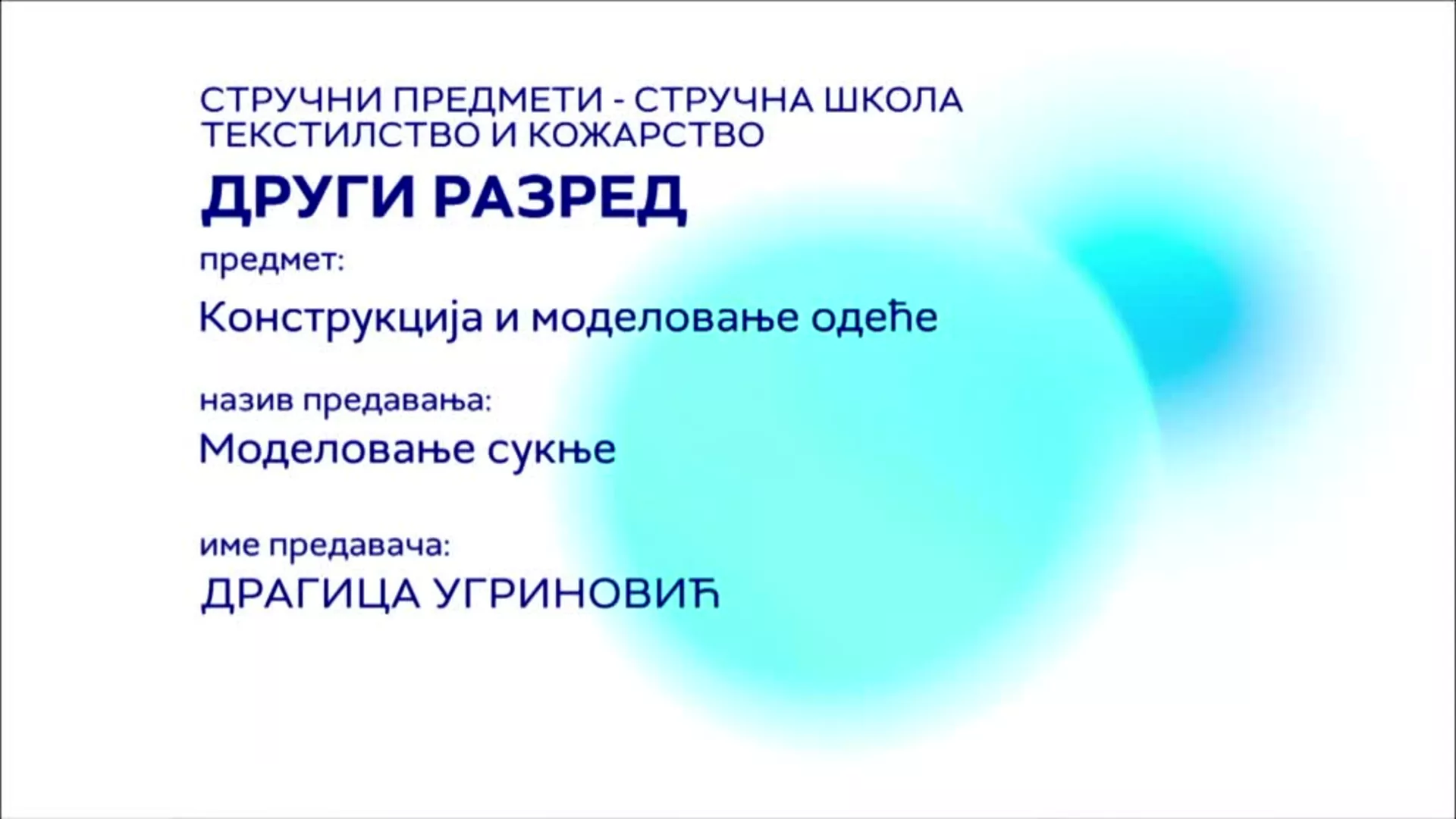 СТРУЧНИ ПРЕДМЕТИ - СТРУЧНА ШКОЛА
ТЕКСТИЛСТВО И КОЖАРСТВО

ДРУГИ РАЗРЕД

предмет:

Конструкција и моделовање одеће

назив предавања:

Моделовање сукње

име предавача:

ДРАГИЦА УГРИНОВИЋ